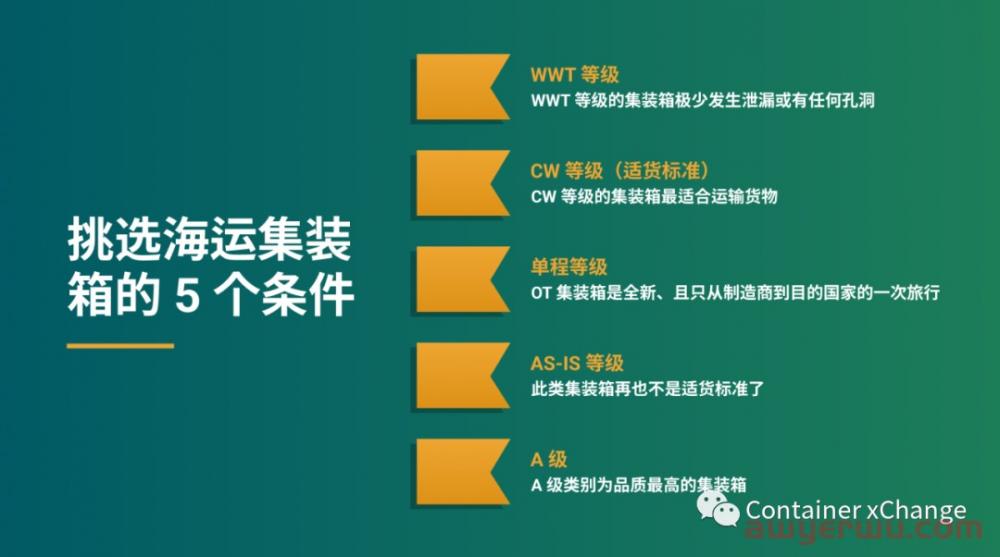 挑选海运集装箱的 5 个条件

WWT 等级
WWT 等级的集装箱极少发生泄漏或有任何孔洞

CW 等级（适货标准）
CW 等级的集装箱最适合运输货物

单程等级
OT 集装箱是全新、且只从制造商到目的国家的一次旅行

AS-IS 等级
此类集装箱再也不是适货标准了

A 级
A 级类别为品质最高的集装箱

Container xChange
awyerwu.com